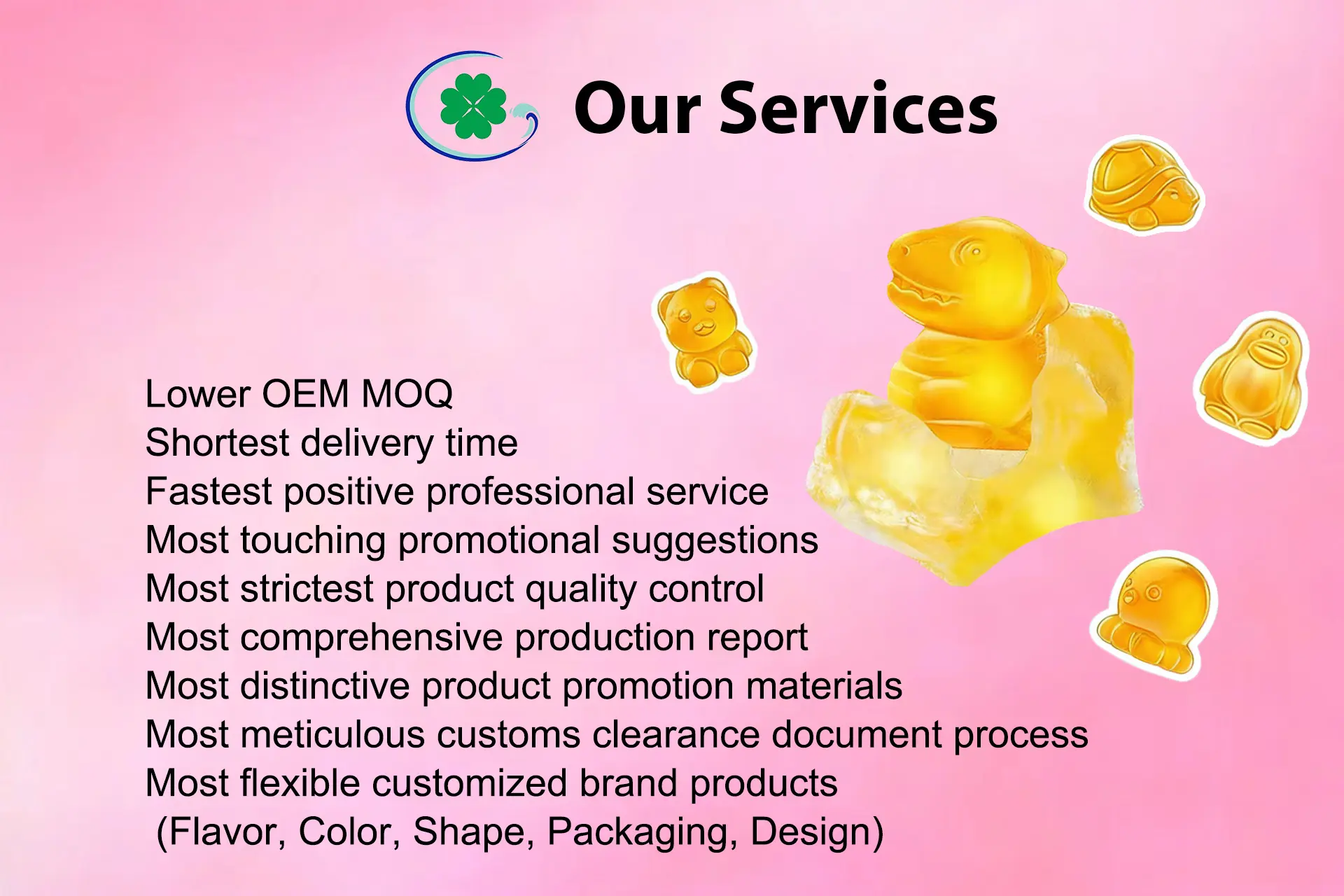 Our Services

Lower OEM MOQ
Shortest delivery time
Fastest positive professional service
Most touching promotional suggestions
Most strictest product quality control
Most comprehensive production report
Most distinctive product promotion materials
Most meticulous customs clearance document process
Most flexible customized brand products
(Flavor, Color, Shape, Packaging, Design)